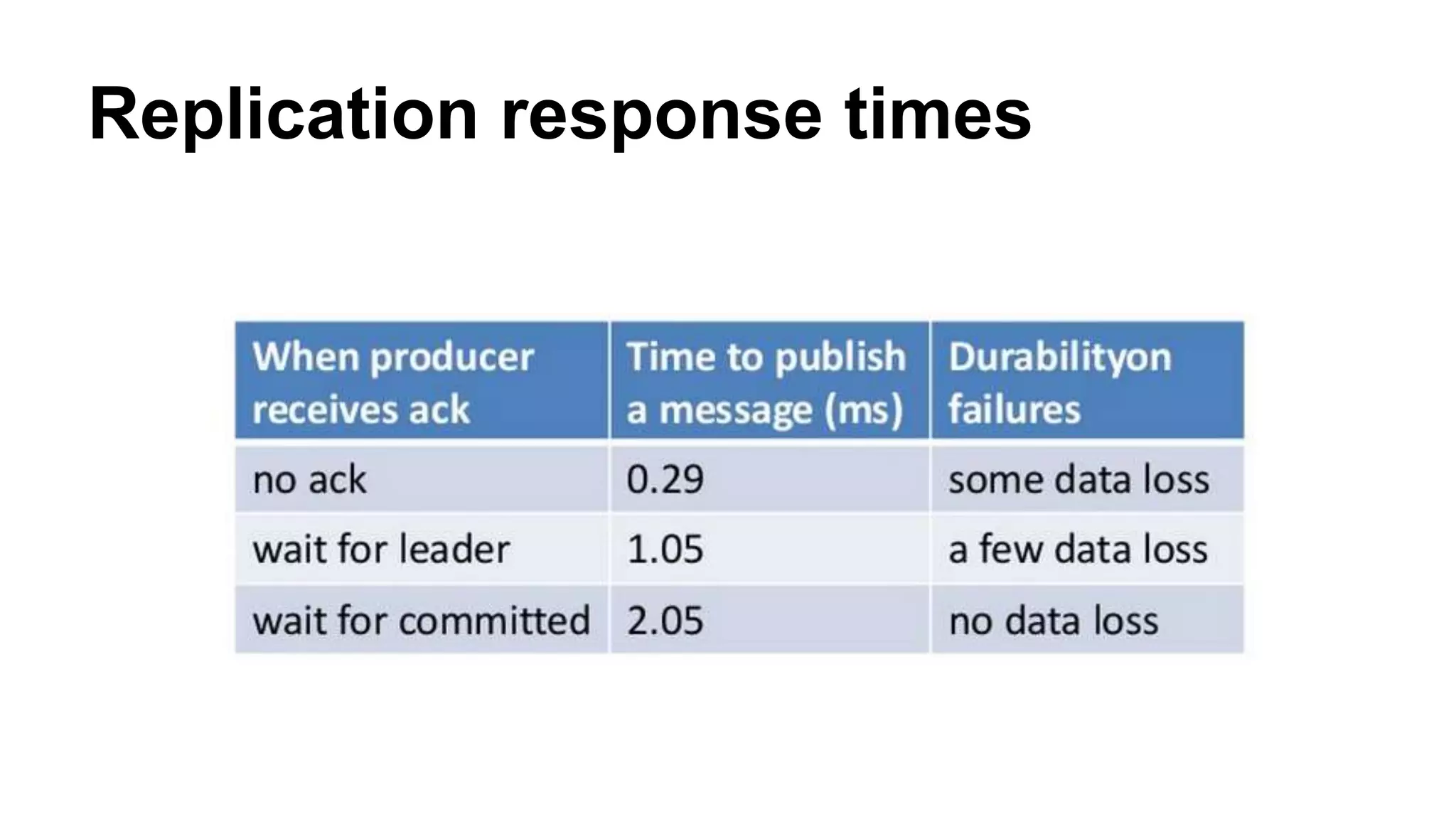 Replication response times

| When producer receives ack | Time to publish a message (ms) | Durabilityon failures |
|---|---|---|
| no ack | 0.29 | some data loss |
| wait for leader | 1.05 | a few data loss |
| wait for committed | 2.05 | no data loss |